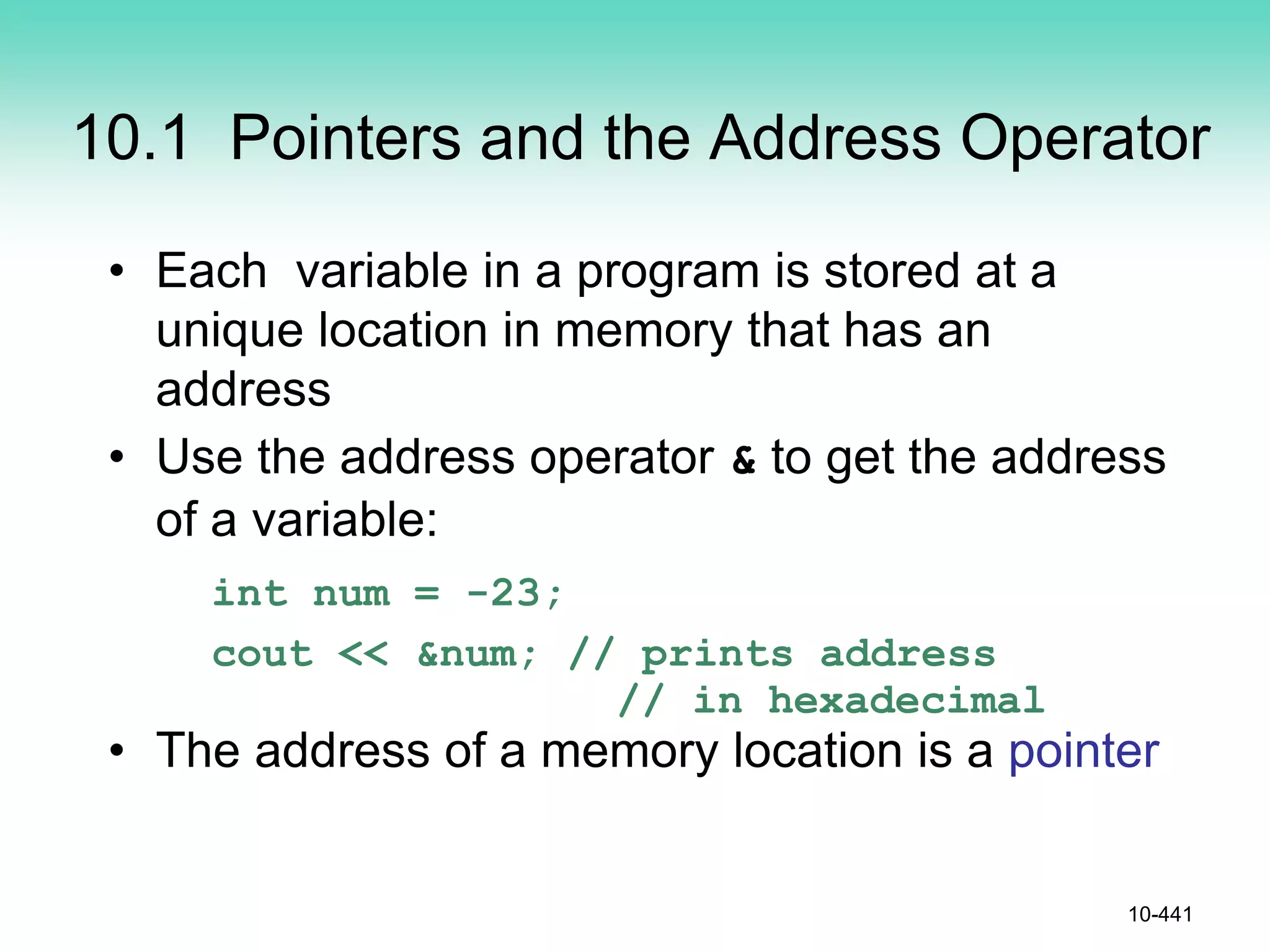 10.1 Pointers and the Address Operator

• Each variable in a program is stored at a unique location in memory that has an address

• Use the address operator & to get the address of a variable:

int num = -23;

cout << &num; // prints address
                        // in hexadecimal

• The address of a memory location is a pointer

10-441